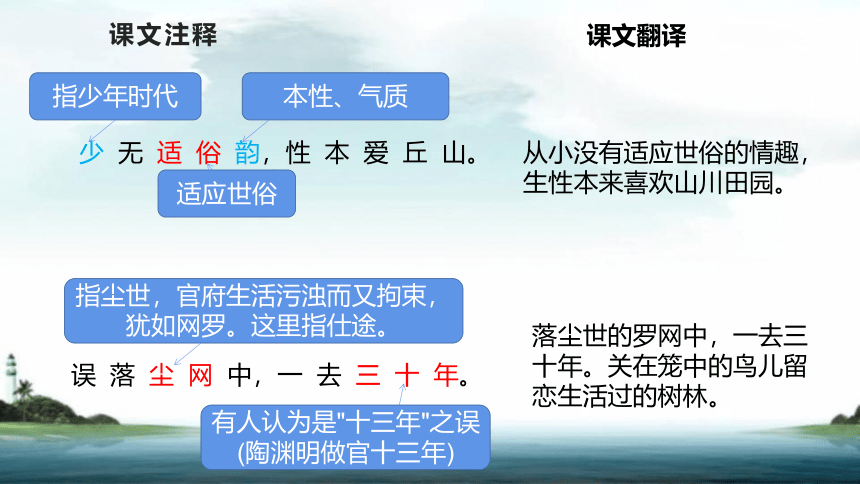 课文注释

指少年时代

本性、气质

少无适俗韵，性本爱丘山。

适应世俗

指尘世，官府生活污浊而又拘束，犹如网罗。这里指仕途。

误落尘网中，一去三十年。

有人认为是"十三年"之误(陶渊明做官十三年)

课文翻译

从小没有适应世俗的情趣，生性本来喜欢山川田园。

落尘世的罗网中，一去三十年。关在笼中的鸟儿留恋生活过的树林。